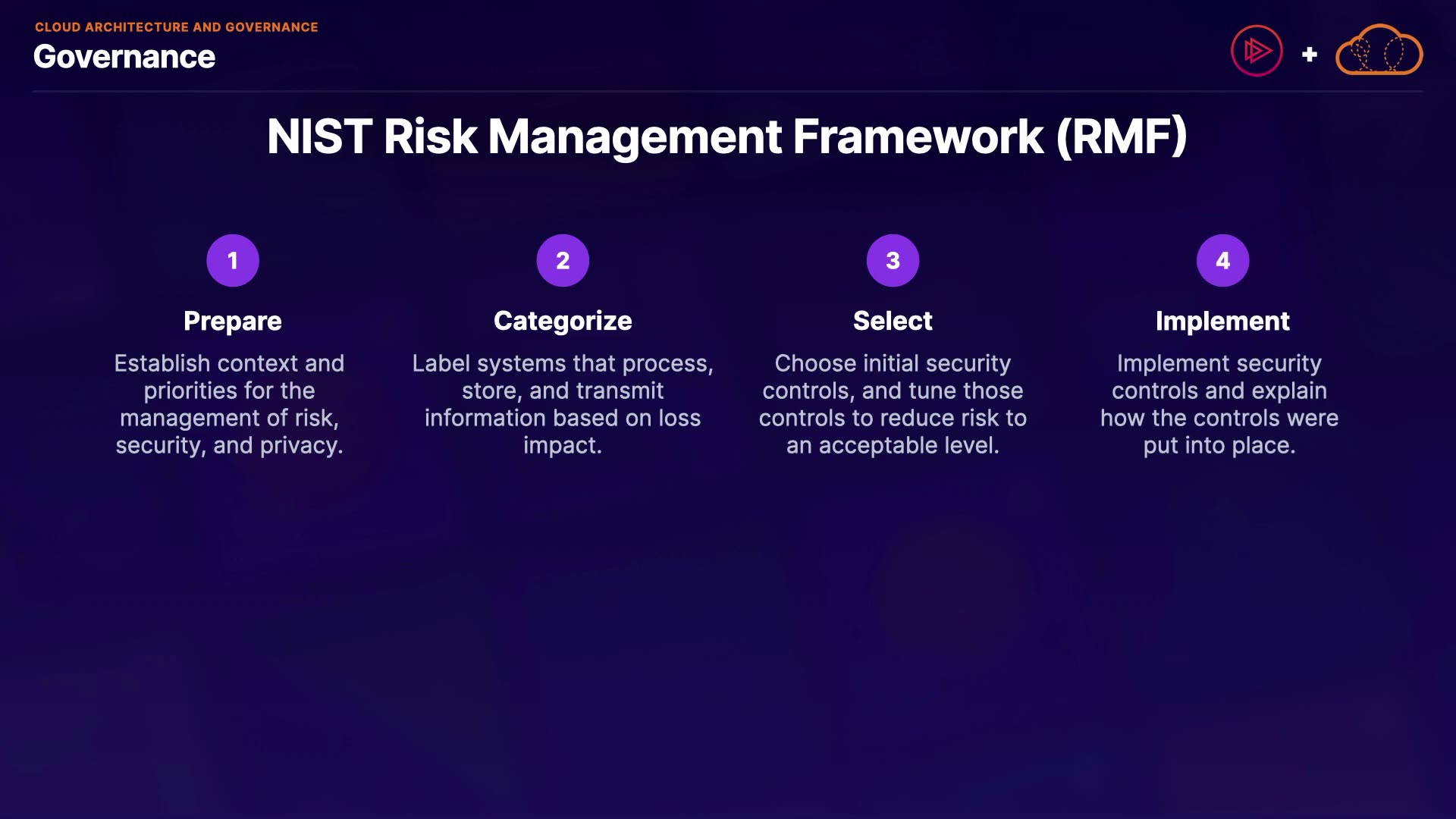 CLOUD ARCHITECTURE AND GOVERNANCE
Governance

+

NIST Risk Management Framework (RMF)

1
Prepare
Establish context and priorities for the management of risk, security, and privacy.

2
Categorize
Label systems that process, store, and transmit information based on loss impact.

3
Select
Choose initial security controls, and tune those controls to reduce risk to an acceptable level.

4
Implement
Implement security controls and explain how the controls were put into place.